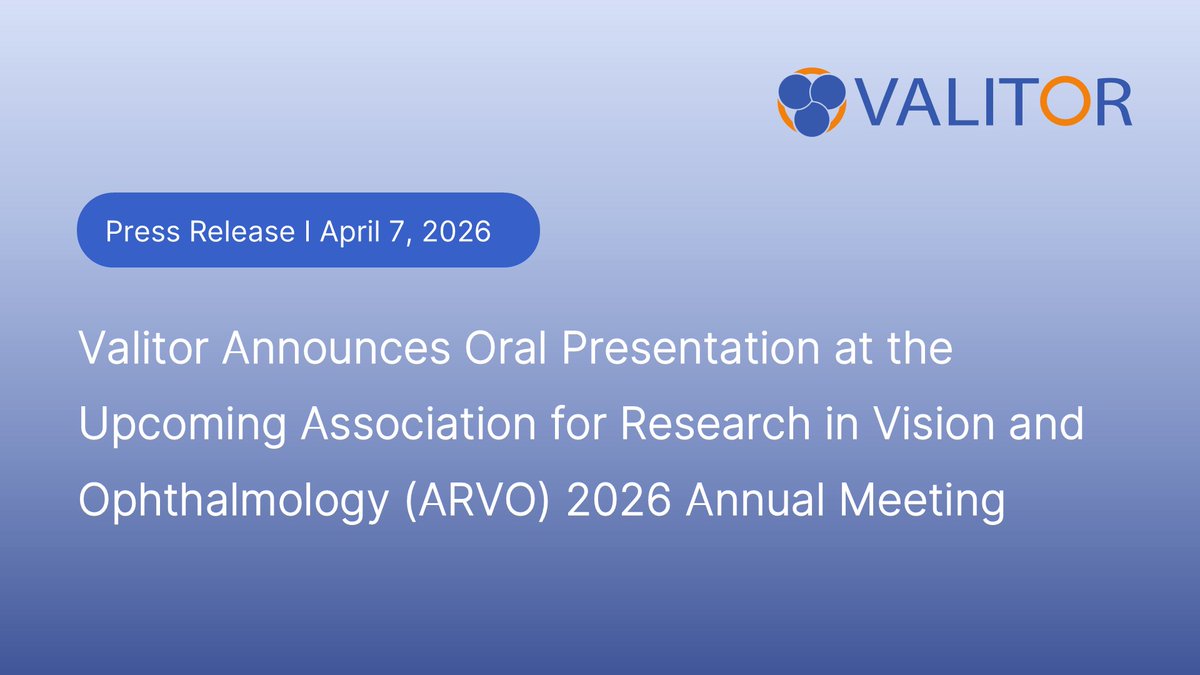 VALITOR

Press Release I April 7, 2026

Valitor Announces Oral Presentation at the Upcoming Association for Research in Vision and Ophthalmology (ARVO) 2026 Annual Meeting